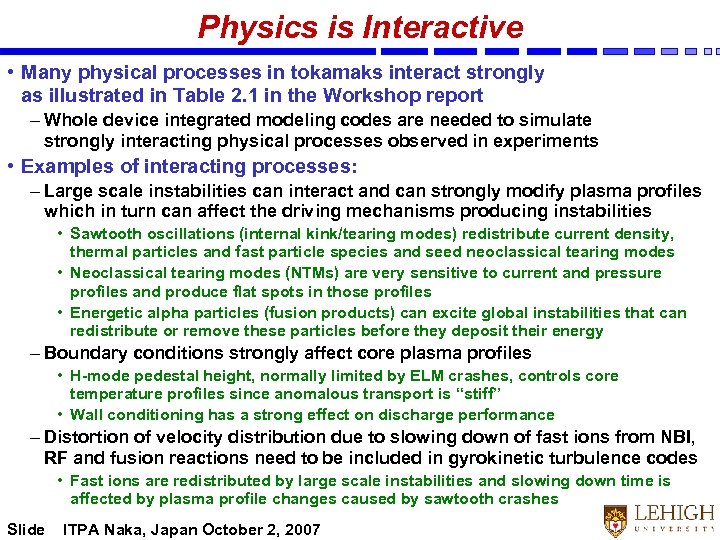 Physics is Interactive

• Many physical processes in tokamaks interact strongly as illustrated in Table 2.1 in the Workshop report

– Whole device integrated modeling codes are needed to simulate strongly interacting physical processes observed in experiments

• Examples of interacting processes:

– Large scale instabilities can interact and can strongly modify plasma profiles which in turn can affect the driving mechanisms producing instabilities

• Sawtooth oscillations (internal kink/tearing modes) redistribute current density, thermal particles and fast particle species and seed neoclassical tearing modes

• Neoclassical tearing modes (NTMs) are very sensitive to current and pressure profiles and produce flat spots in those profiles

• Energetic alpha particles (fusion products) can excite global instabilities that can redistribute or remove these particles before they deposit their energy

– Boundary conditions strongly affect core plasma profiles

• H-mode pedestal height, normally limited by ELM crashes, controls core temperature profiles since anomalous transport is "stiff"

• Wall conditioning has a strong effect on discharge performance

– Distortion of velocity distribution due to slowing down of fast ions from NBI, RF and fusion reactions need to be included in gyrokinetic turbulence codes

• Fast ions are redistributed by large scale instabilities and slowing down time is affected by plasma profile changes caused by sawtooth crashes

Slide ITPA Naka, Japan October 2, 2007

LEHIGH UNIVERSITY